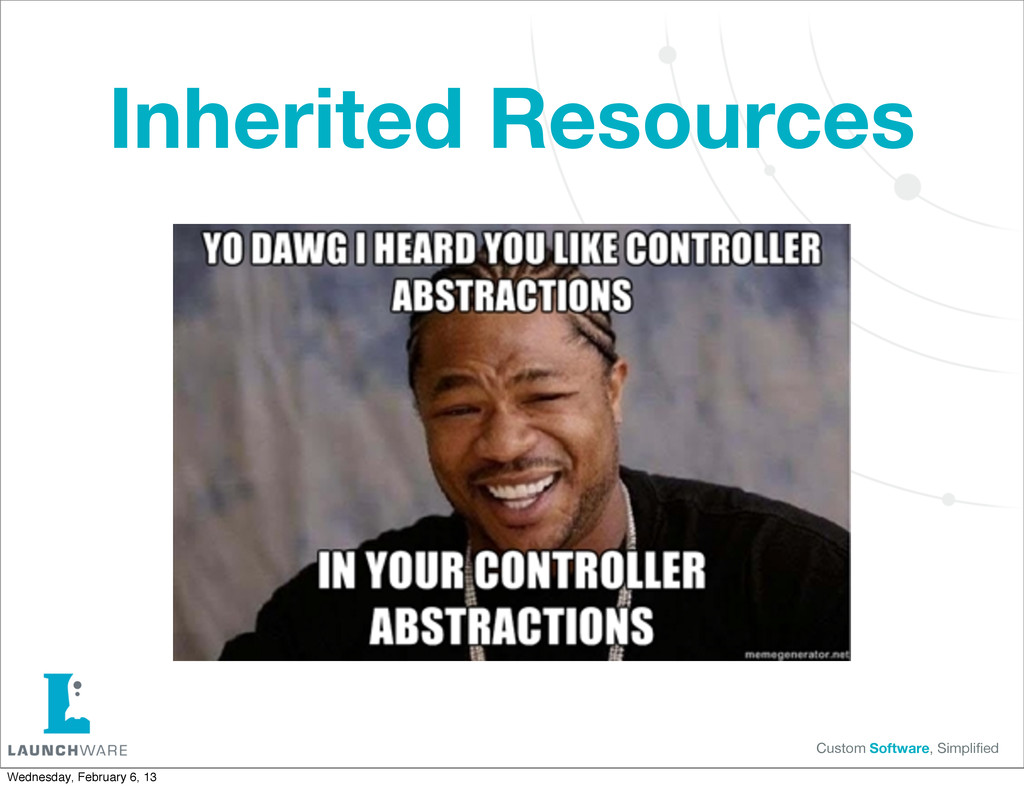 Inherited Resources

YO DAWG I HEARD YOU LIKE CONTROLLER ABSTRACTIONS

IN YOUR CONTROLLER ABSTRACTIONS

memegenerator.net

LAUNCHWARE

Custom Software, Simplified

Wednesday, February 6, 13